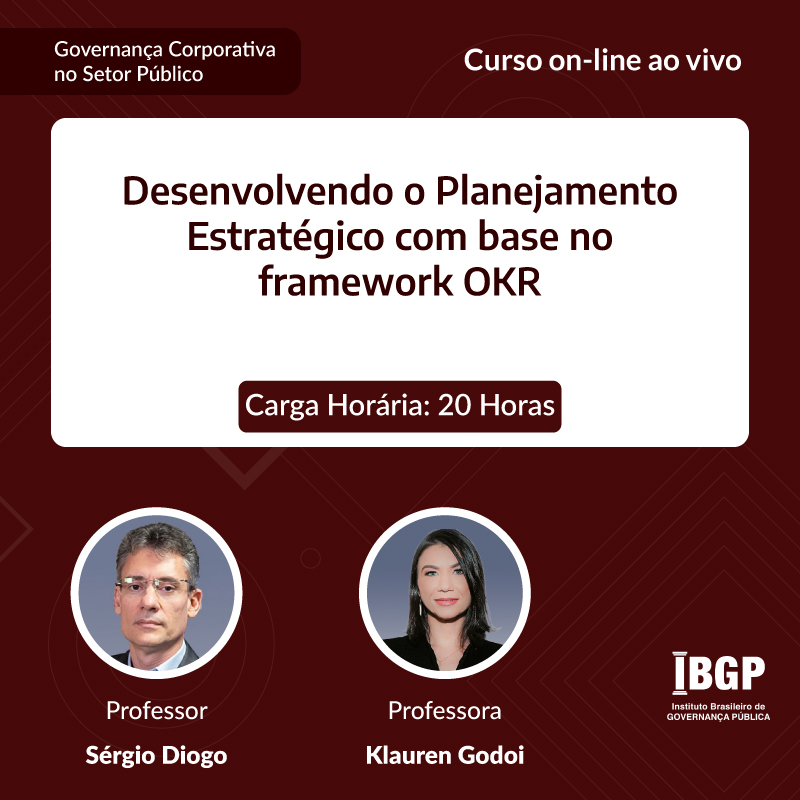 Governança Corporativa no Setor Público

Curso on-line ao vivo

Desenvolvendo o Planejamento Estratégico com base no framework OKR

Carga Horária: 20 Horas

Professor
Sérgio Diogo

Professora
Klauren Godoi

IBGP
Instituto Brasileiro de GOVERNANÇA PÚBLICA